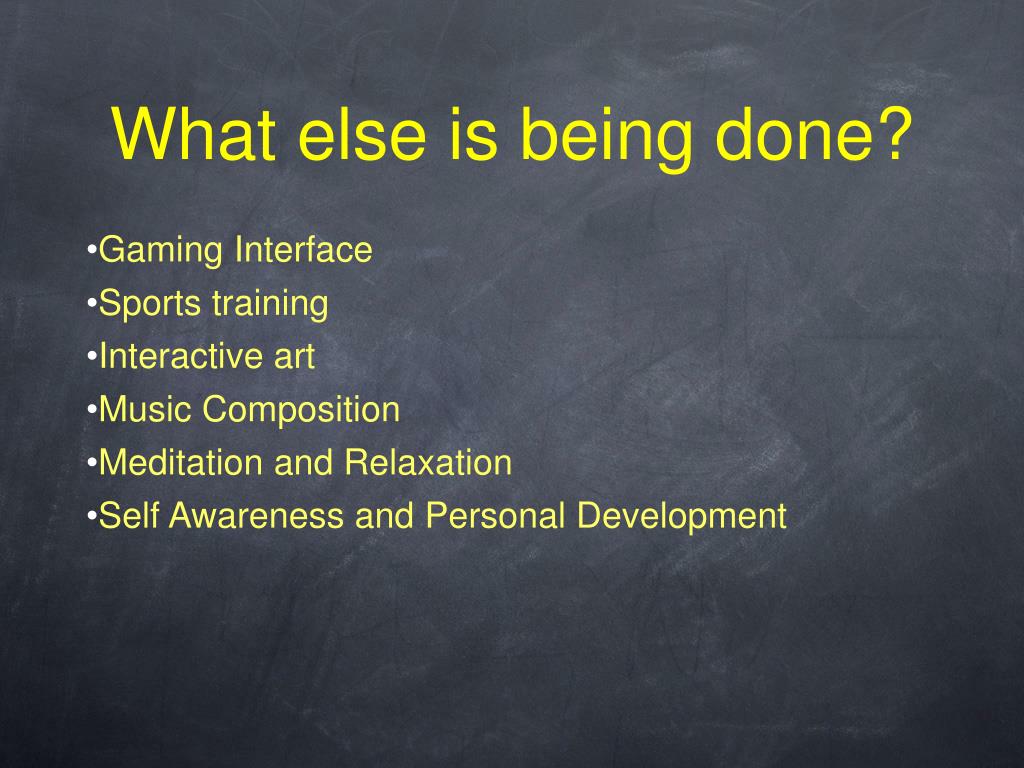 What else is being done?

•Gaming Interface
•Sports training
•Interactive art
•Music Composition
•Meditation and Relaxation
•Self Awareness and Personal Development